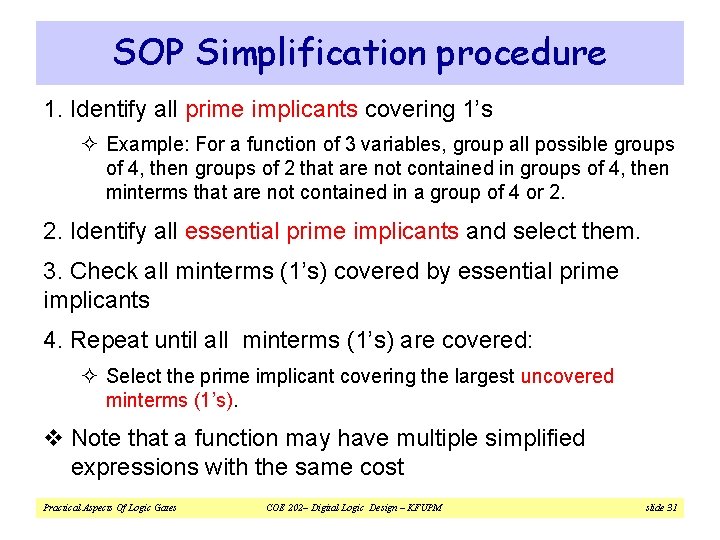 SOP Simplification procedure

1. Identify all prime implicants covering 1's

✧ Example: For a function of 3 variables, group all possible groups of 4, then groups of 2 that are not contained in groups of 4, then minterms that are not contained in a group of 4 or 2.

2. Identify all essential prime implicants and select them.

3. Check all minterms (1's) covered by essential prime implicants

4. Repeat until all minterms (1's) are covered:

✧ Select the prime implicant covering the largest uncovered minterms (1's).

❖ Note that a function may have multiple simplified expressions with the same cost

Practical Aspects Of Logic Gates COE 202– Digital Logic Design – KFUPM slide 31